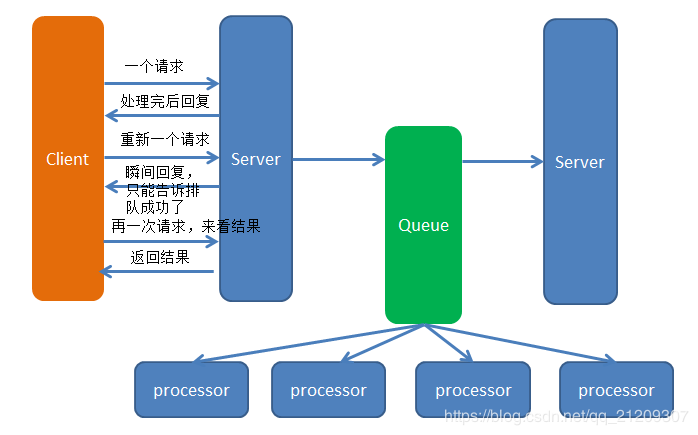 Client

一个请求

处理完后回复

重新一个请求

瞬间回复，只能告诉排队成功了

再一次请求，来看结果

返回结果

Server

Queue

Server

processor

processor

processor

processor

https://blog.csdn.net/qq_21209307